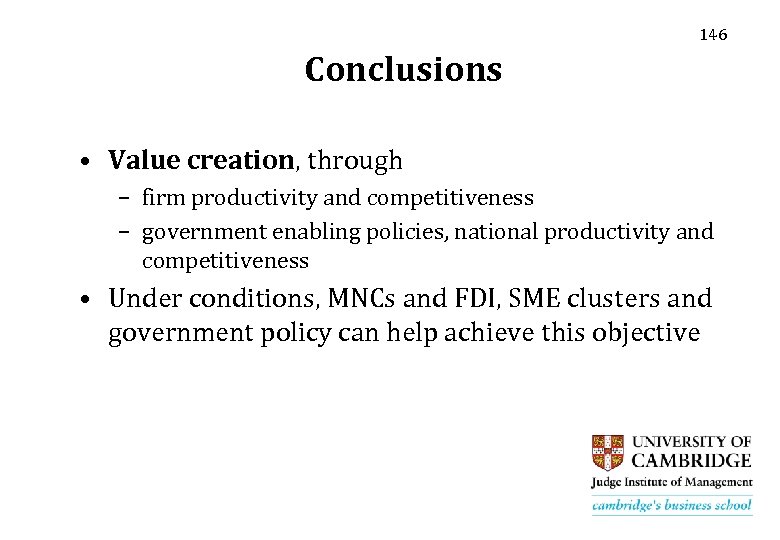 146

Conclusions

• Value creation, through
  – firm productivity and competitiveness
  – government enabling policies, national productivity and competitiveness
• Under conditions, MNCs and FDI, SME clusters and government policy can help achieve this objective

UNIVERSITY OF CAMBRIDGE
Judge Institute of Management
cambridge's business school